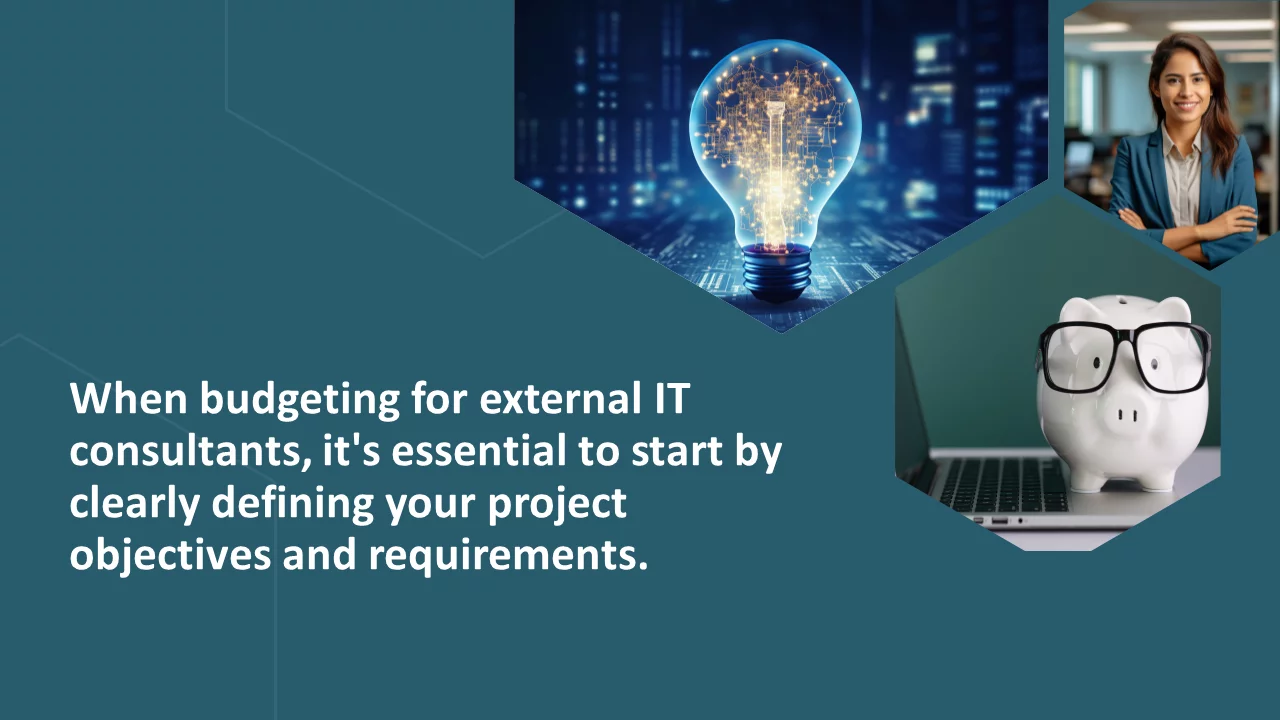 When budgeting for external IT consultants, it's essential to start by clearly defining your project objectives and requirements.